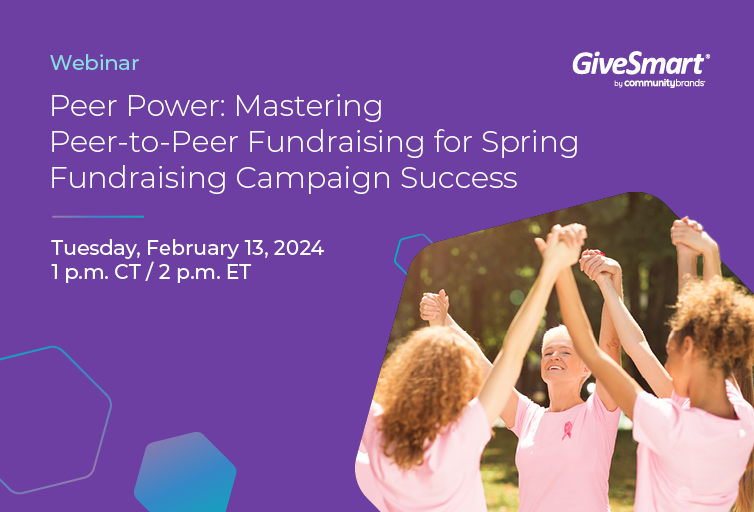 Webinar

GiveSmart®
by communitybrands

Peer Power: Mastering Peer-to-Peer Fundraising for Spring Fundraising Campaign Success

Tuesday, February 13, 2024
1 p.m. CT / 2 p.m. ET